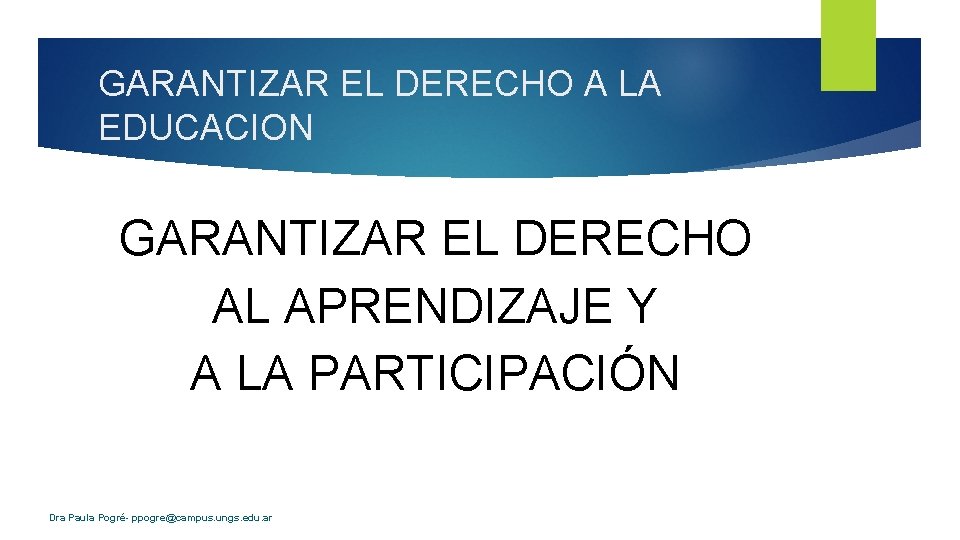 GARANTIZAR EL DERECHO A LA EDUCACION

GARANTIZAR EL DERECHO AL APRENDIZAJE Y A LA PARTICIPACIÓN

Dra Paula Pogré- ppogre@campus.ungs.edu.ar